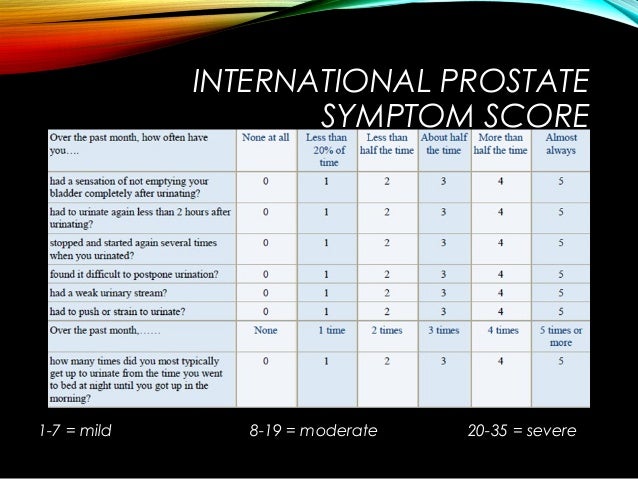 INTERNATIONAL PROSTATE SYMPTOM SCORE

| Over the past month, how often have you…. | None at all | Less than 20% of time | Less than half the time | About half the time | More than half the time | Almost always |
|---|---|---|---|---|---|---|
| had a sensation of not emptying your bladder completely after urinating? | 0 | 1 | 2 | 3 | 4 | 5 |
| had to urinate again less than 2 hours after urinating? | 0 | 1 | 2 | 3 | 4 | 5 |
| stopped and started again several times when you urinated? | 0 | 1 | 2 | 3 | 4 | 5 |
| found it difficult to postpone urination? | 0 | 1 | 2 | 3 | 4 | 5 |
| had a weak urinary stream? | 0 | 1 | 2 | 3 | 4 | 5 |
| had to push or strain to urinate? | 0 | 1 | 2 | 3 | 4 | 5 |
| Over the past month,…… | None | 1 time | 2 times | 3 times | 4 times | 5 times or more |
| how many times did you most typically get up to urinate from the time you went to bed at night until you got up in the morning? | 0 | 1 | 2 | 3 | 4 | 5 |

1-7 = mild 8-19 = moderate 20-35 = severe